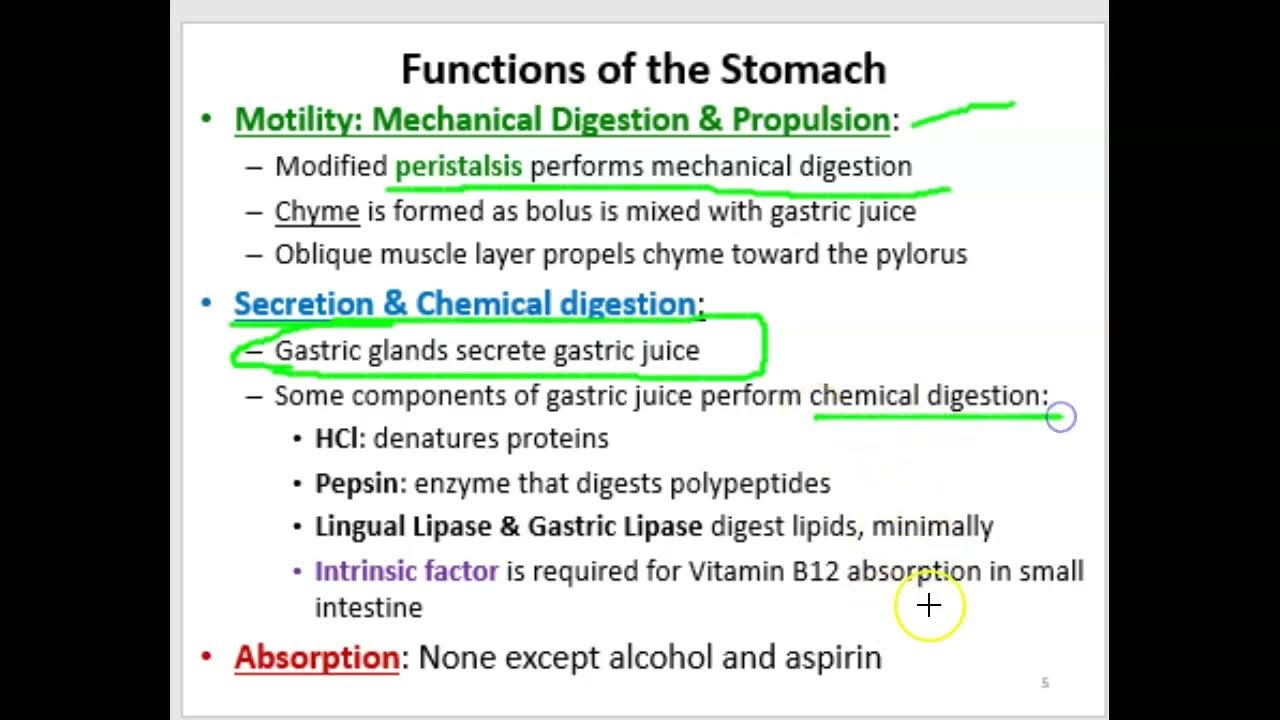 Functions of the Stomach

• Motility: Mechanical Digestion & Propulsion:
– Modified peristalsis performs mechanical digestion
– Chyme is formed as bolus is mixed with gastric juice
– Oblique muscle layer propels chyme toward the pylorus

• Secretion & Chemical digestion:
– Gastric glands secrete gastric juice
– Some components of gastric juice perform chemical digestion:
• HCl: denatures proteins
• Pepsin: enzyme that digests polypeptides
• Lingual Lipase & Gastric Lipase digest lipids, minimally
• Intrinsic factor is required for Vitamin B12 absorption in small intestine

• Absorption: None except alcohol and aspirin

5